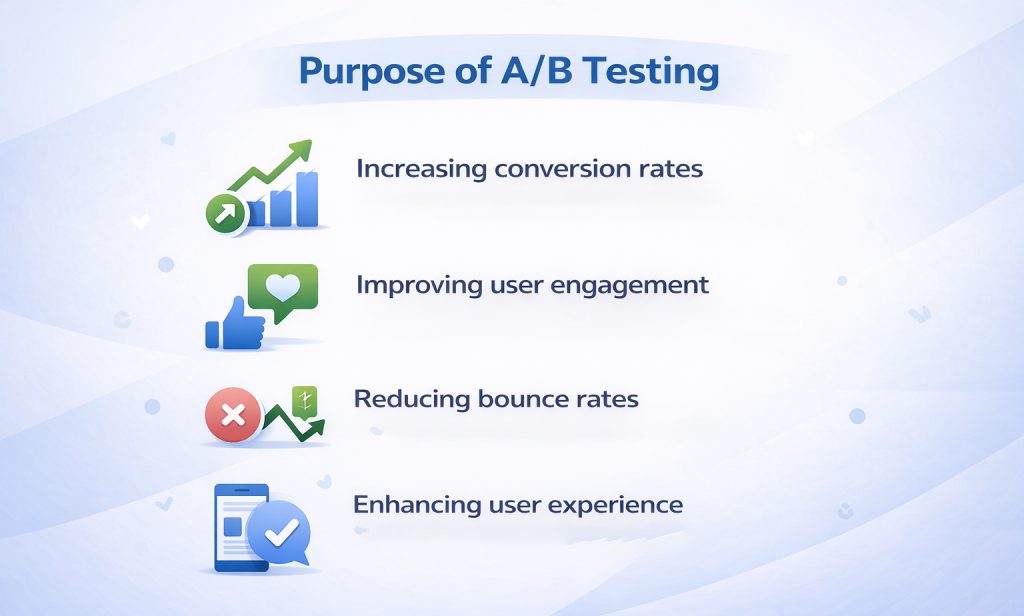 Purpose of A/B Testing

Increasing conversion rates

Improving user engagement

Reducing bounce rates

Enhancing user experience